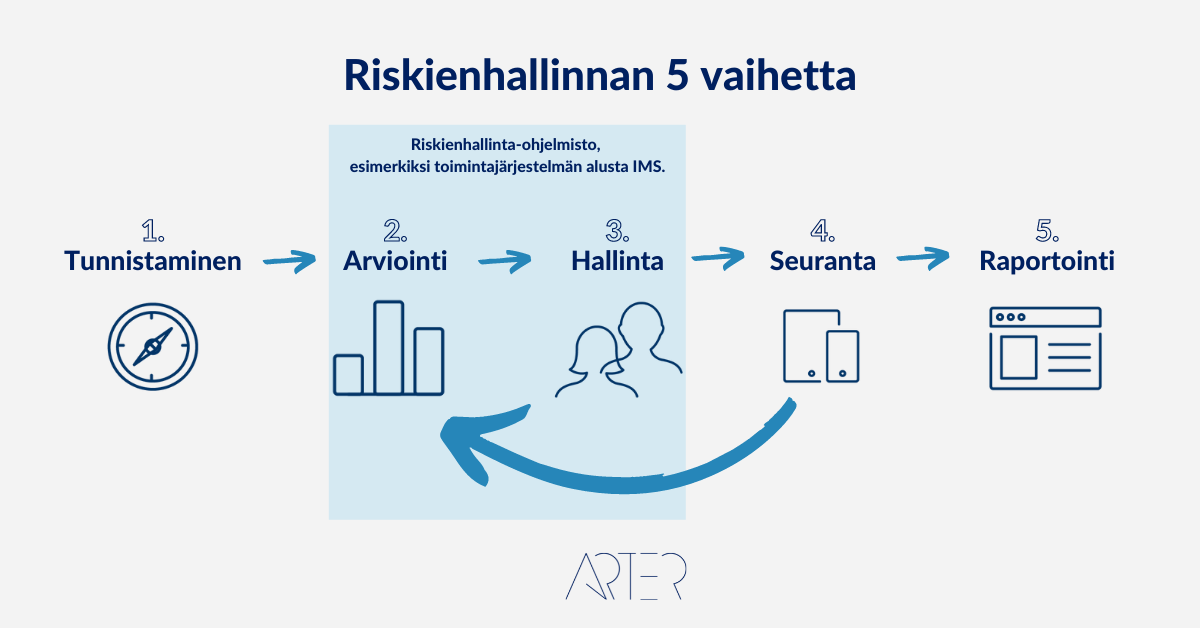 Riskienhallinnan 5 vaihetta

Riskienhallinta-ohjelmisto, esimerkiksi toimintajärjestelmän alusta IMS.

1.
Tunnistaminen

2.
Arviointi

3.
Hallinta

4.
Seuranta

5.
Raportointi

ARTER